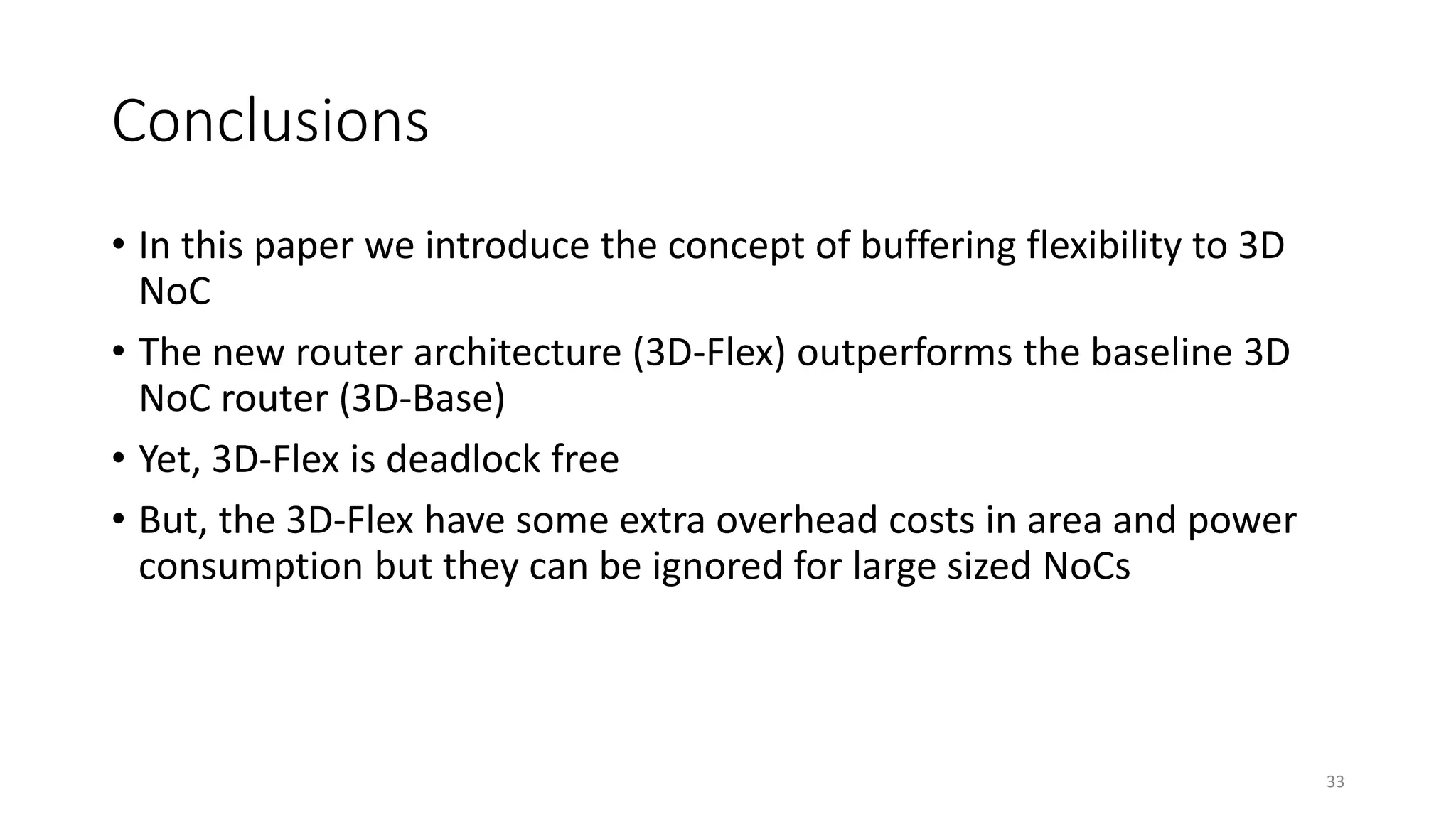 Conclusions

• In this paper we introduce the concept of buffering flexibility to 3D NoC

• The new router architecture (3D-Flex) outperforms the baseline 3D NoC router (3D-Base)

• Yet, 3D-Flex is deadlock free

• But, the 3D-Flex have some extra overhead costs in area and power consumption but they can be ignored for large sized NoCs

33